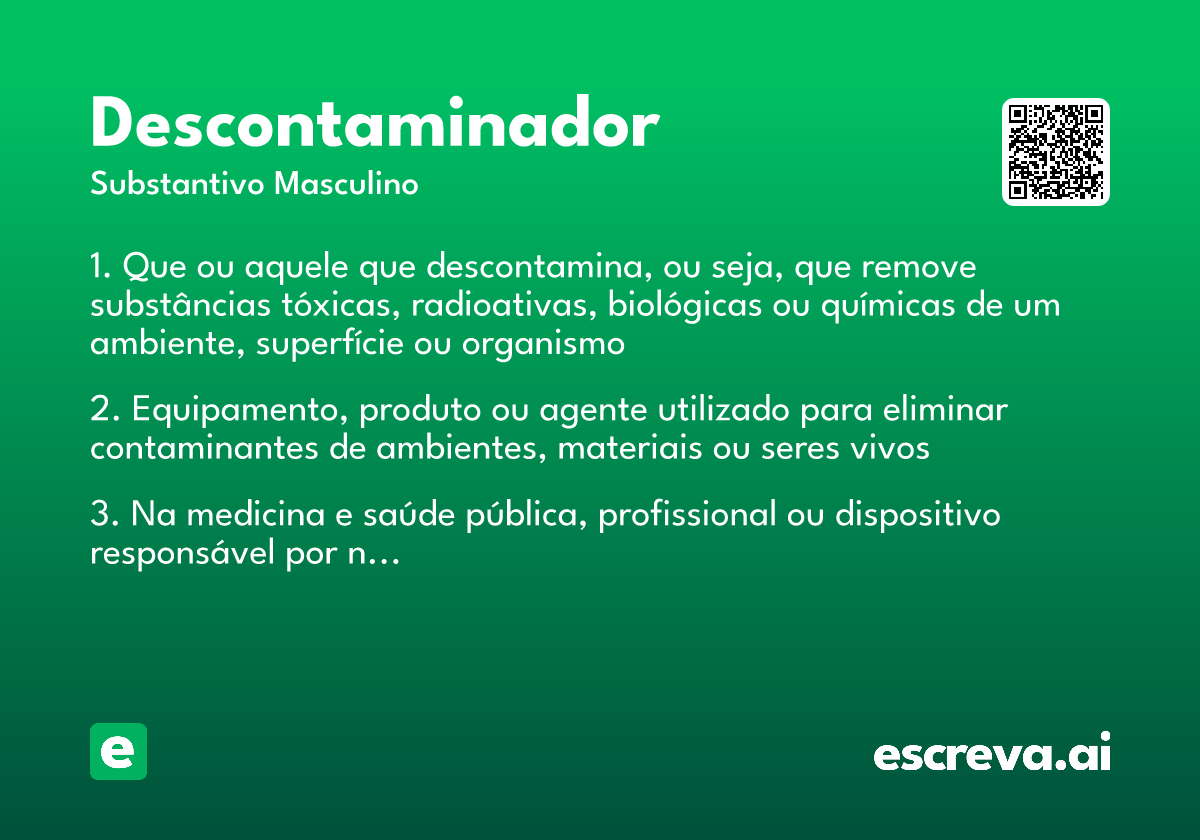 Descontaminador
Substantivo Masculino

1. Que ou aquele que descontamina, ou seja, que remove substâncias tóxicas, radioativas, biológicas ou químicas de um ambiente, superfície ou organismo

2. Equipamento, produto ou agente utilizado para eliminar contaminantes de ambientes, materiais ou seres vivos

3. Na medicina e saúde pública, profissional ou dispositivo responsável por n…

e

escreva.ai